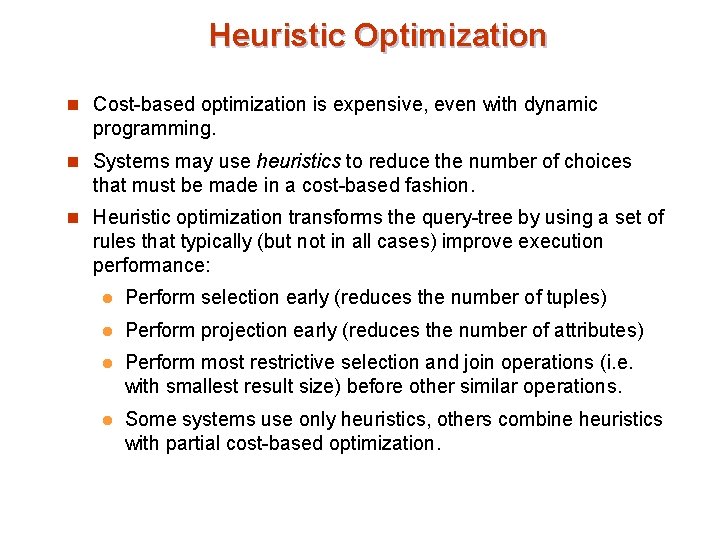 Heuristic Optimization

Cost-based optimization is expensive, even with dynamic programming.

Systems may use heuristics to reduce the number of choices that must be made in a cost-based fashion.

Heuristic optimization transforms the query-tree by using a set of rules that typically (but not in all cases) improve execution performance:

Perform selection early (reduces the number of tuples)

Perform projection early (reduces the number of attributes)

Perform most restrictive selection and join operations (i.e. with smallest result size) before other similar operations.

Some systems use only heuristics, others combine heuristics with partial cost-based optimization.